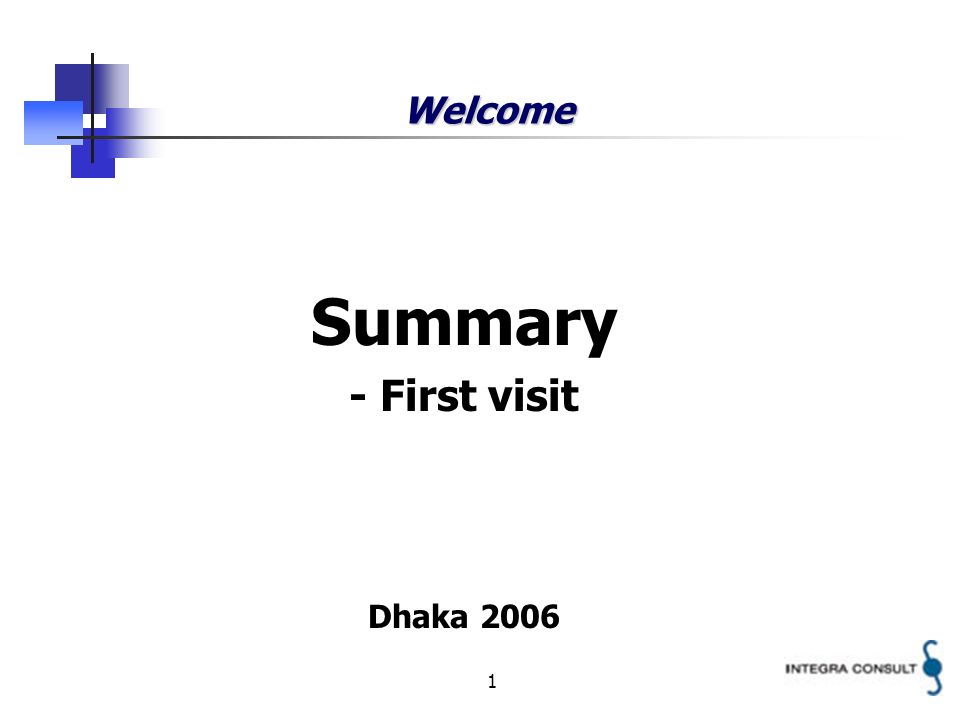 Welcome

Summary
- First visit

Dhaka 2006

1

INTEGRA CONSULT